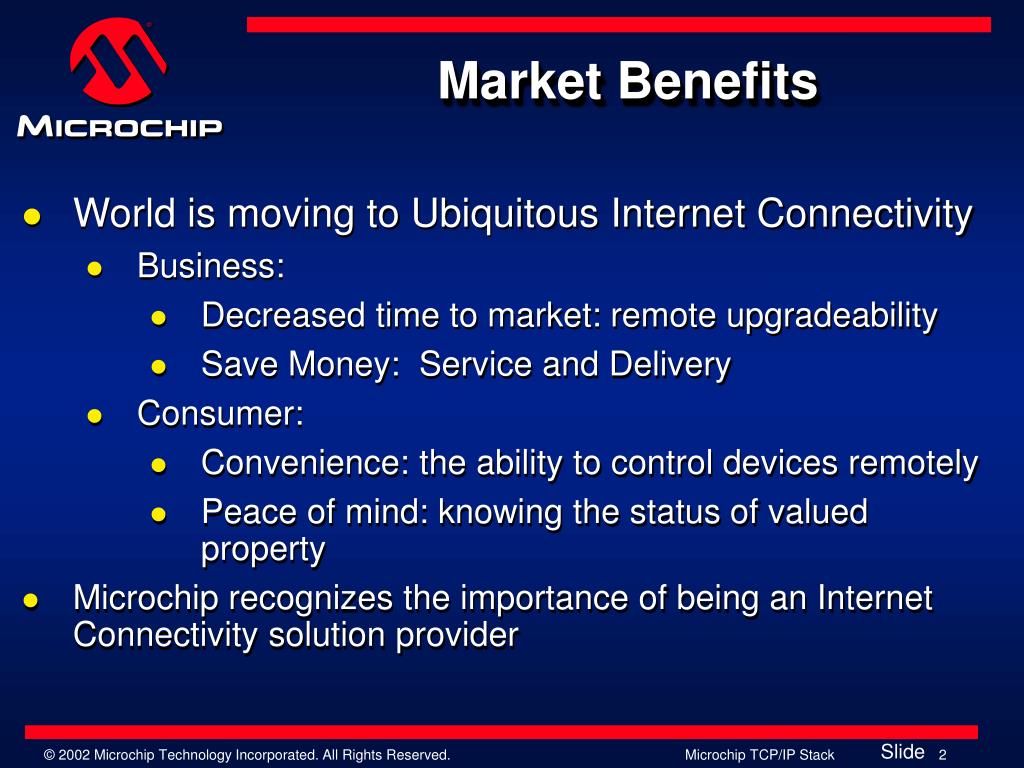 MICROCHIP

Market Benefits

- World is moving to Ubiquitous Internet Connectivity
  - Business:
    - Decreased time to market: remote upgradeability
    - Save Money: Service and Delivery
  - Consumer:
    - Convenience: the ability to control devices remotely
    - Peace of mind: knowing the status of valued property
- Microchip recognizes the importance of being an Internet Connectivity solution provider

© 2002 Microchip Technology Incorporated. All Rights Reserved.

Microchip TCP/IP Stack

Slide 2